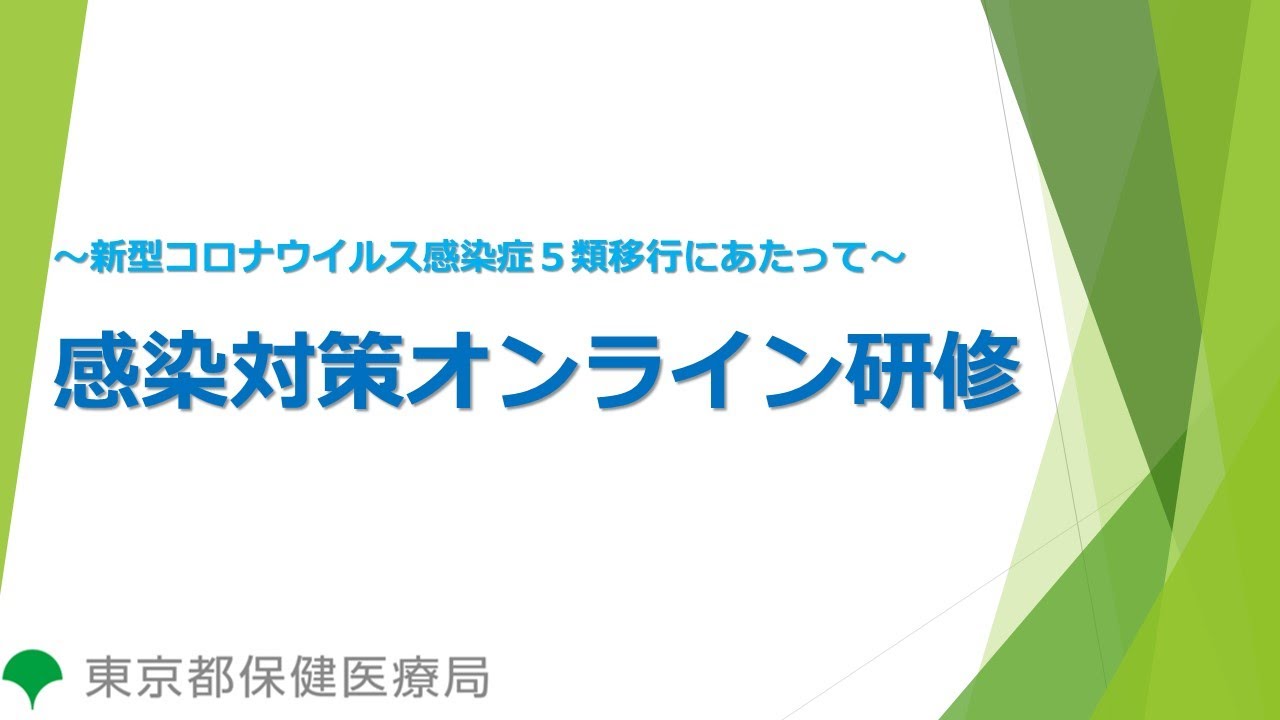 ～新型コロナウイルス感染症５類移行にあたって～

感染対策オンライン研修

東京都保健医療局